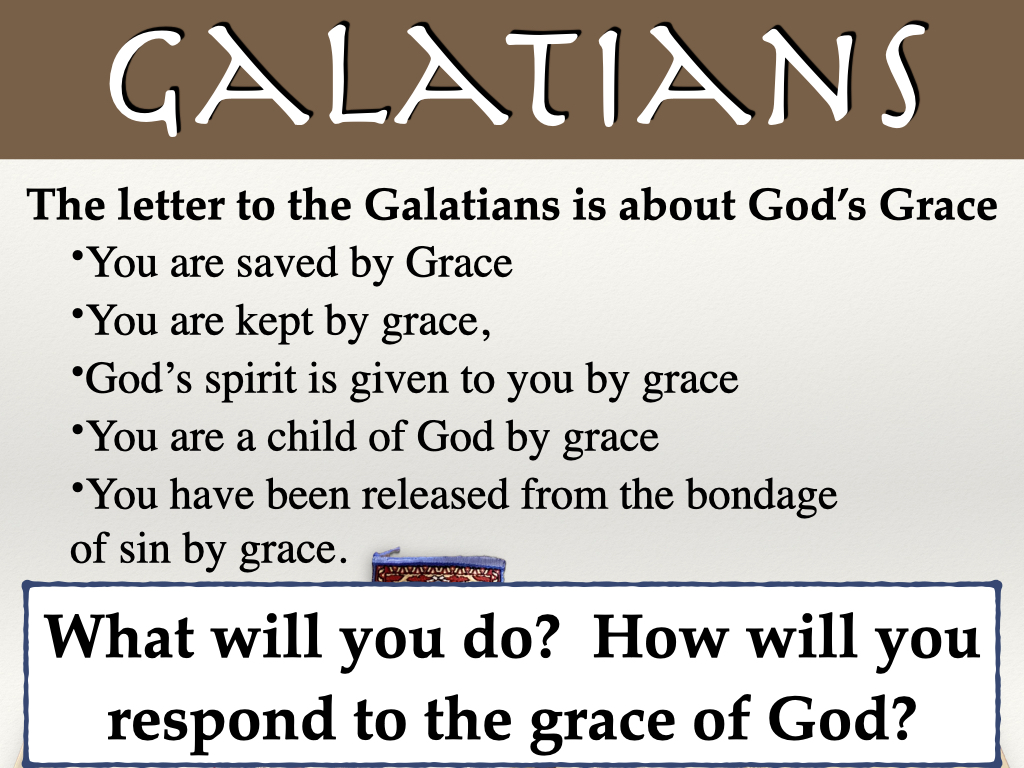 GALATIANS

The letter to the Galatians is about God's Grace

•You are saved by Grace

•You are kept by grace,

•God's spirit is given to you by grace

•You are a child of God by grace

•You have been released from the bondage of sin by grace.

What will you do? How will you respond to the grace of God?